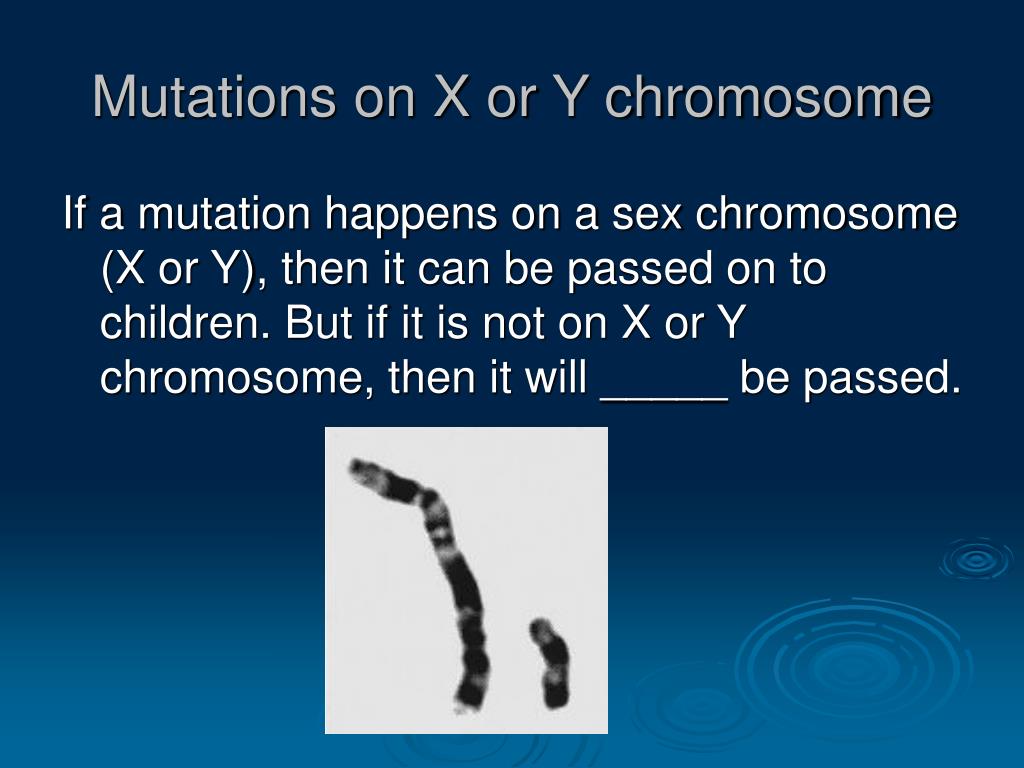 Mutations on X or Y chromosome

If a mutation happens on a sex chromosome (X or Y), then it can be passed on to children. But if it is not on X or Y chromosome, then it will _____ be passed.